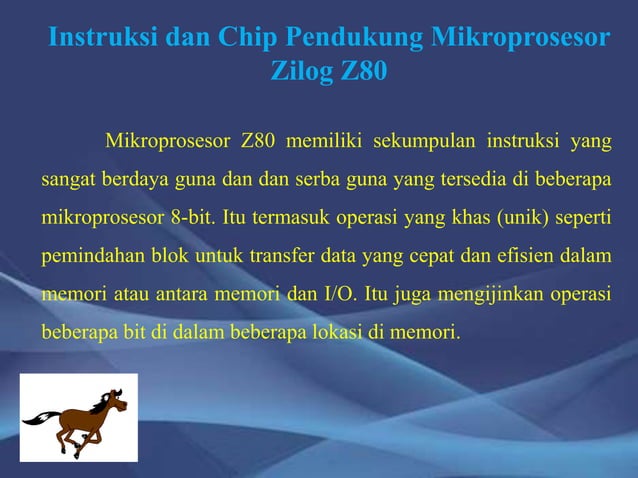 Instruksi dan Chip Pendukung Mikroprosesor Zilog Z80

Mikroprosesor Z80 memiliki sekumpulan instruksi yang sangat berdaya guna dan dan serba guna yang tersedia di beberapa mikroprosesor 8-bit. Itu termasuk operasi yang khas (unik) seperti pemindahan blok untuk transfer data yang cepat dan efisien dalam memori atau antara memori dan I/O. Itu juga mengijinkan operasi beberapa bit di dalam beberapa lokasi di memori.